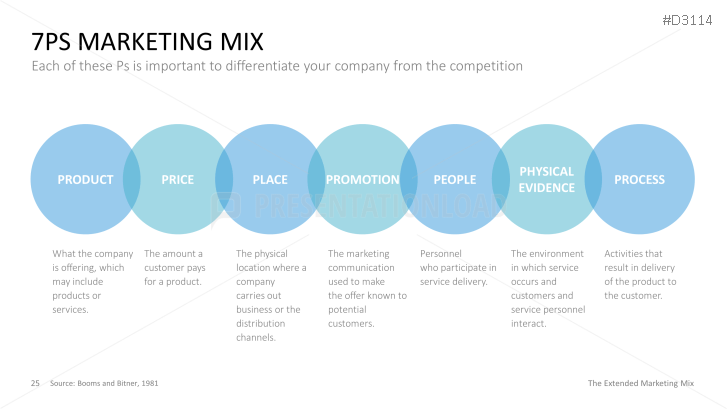 #D3114

7PS MARKETING MIX

Each of these Ps is important to differentiate your company from the competition

PRODUCT

PRICE

PLACE

PROMOTION

PEOPLE

PHYSICAL EVIDENCE

PROCESS

PRESENTATIONLOAD

What the company is offering, which may include products or services.

The amount a customer pays for a product.

The physical location where a company carries out business or the distribution channels.

The marketing communication used to make the offer known to potential customers.

Personnel who participate in service delivery.

The environment in which service occurs and customers and service personnel interact.

Activities that result in delivery of the product to the customer.

25 Source: Booms and Bitner, 1981

The Extended Marketing Mix